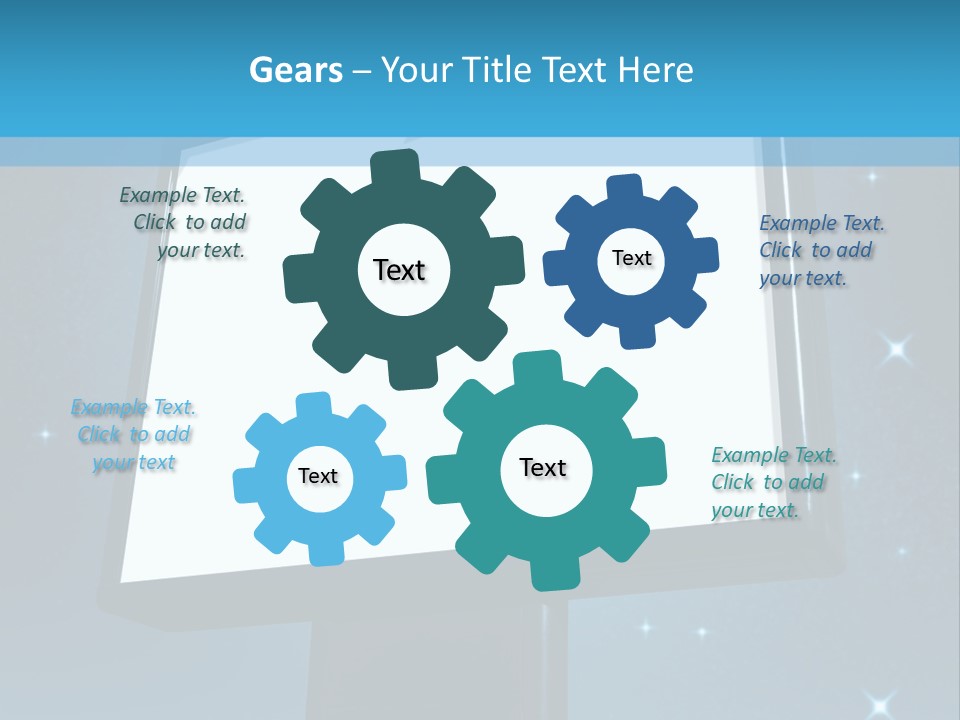 Gears – Your Title Text Here

Example Text. Click to add your text.

Text

Text

Example Text. Click to add your text.

Example Text. Click to add your text

Text

Text

Example Text. Click to add your text.